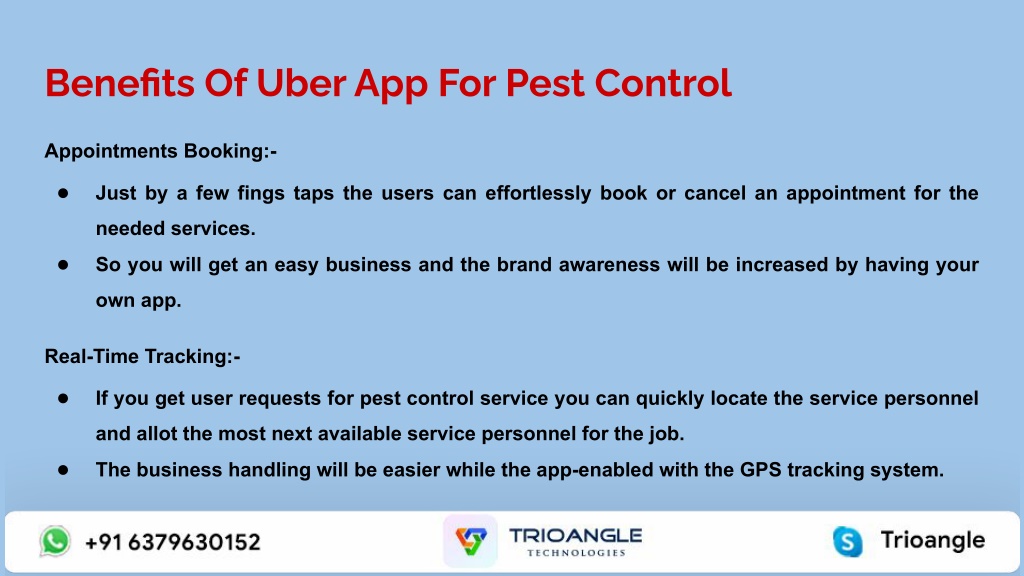 Benefits Of Uber App For Pest Control

Appointments Booking:-

● Just by a few fings taps the users can effortlessly book or cancel an appointment for the needed services.
● So you will get an easy business and the brand awareness will be increased by having your own app.

Real-Time Tracking:-

● If you get user requests for pest control service you can quickly locate the service personnel and allot the most next available service personnel for the job.
● The business handling will be easier while the app-enabled with the GPS tracking system.

+91 6379630152

TRIOANGLE
TECHNOLOGIES

Trioangle